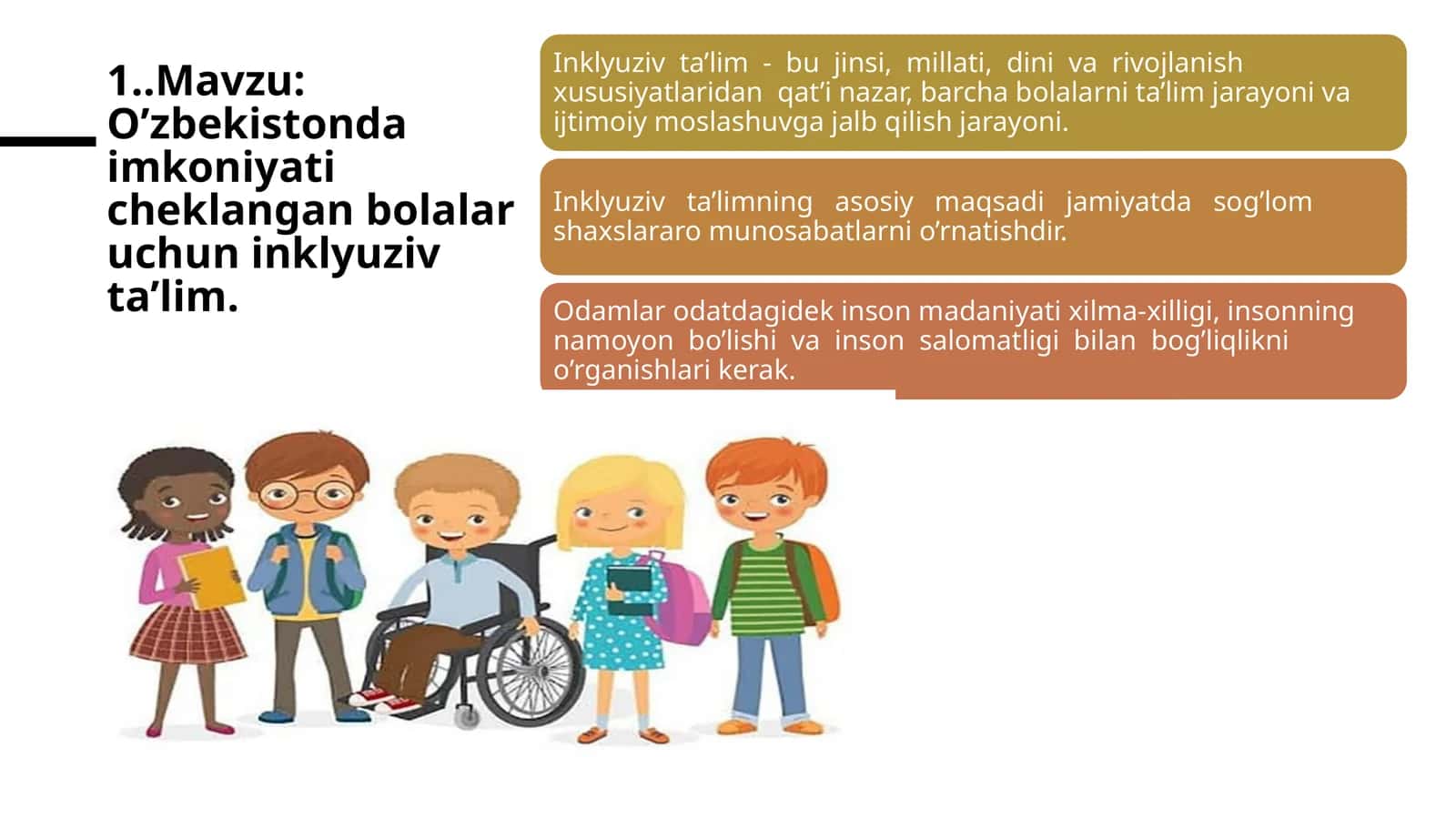 1..Mavzu: O’zbekistonda imkoniyati cheklangan bolalar uchun inklyuziv ta’lim.

Inklyuziv ta’lim - bu jinsi, millati, dini va rivojlanish xususiyatlaridan qat’i nazar, barcha bolalarni ta’lim jarayoni va ijtimoiy moslashuvga jalb qilish jarayoni.

Inklyuziv ta’limning asosiy maqsadi jamiyatda sog’lom shaxslararo munosabatlarni o’rnatishdir.

Odamlar odatdagidek inson madaniyati xilma-xilligi, insonning namoyon bo’lishi va inson salomatligi bilan bog’liqlikni o’rganishlari kerak.